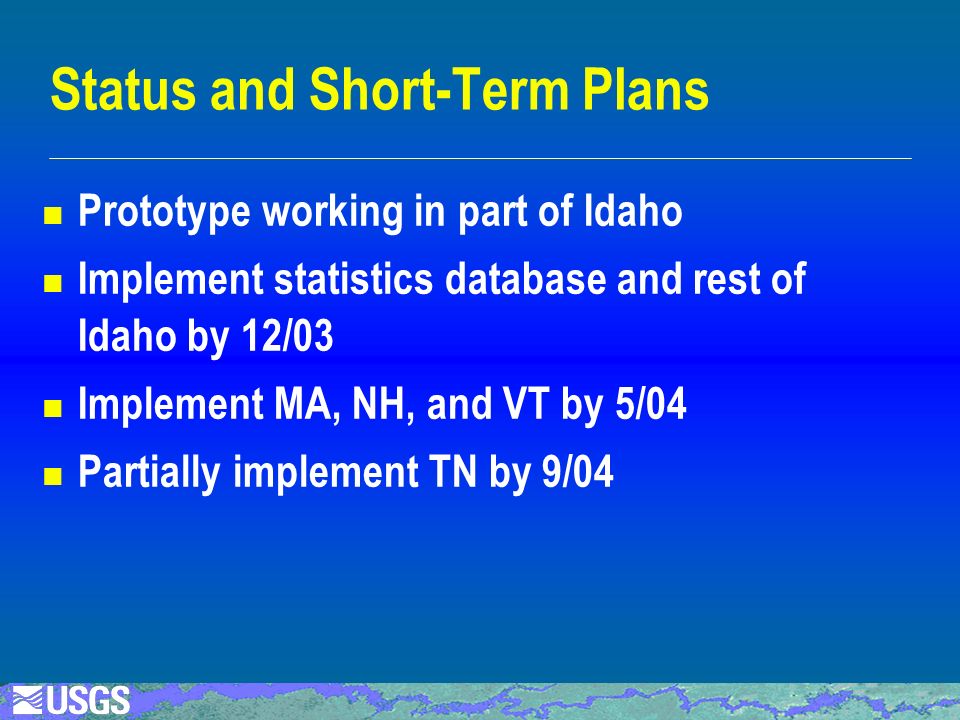 Status and Short-Term Plans

- Prototype working in part of Idaho
- Implement statistics database and rest of Idaho by 12/03
- Implement MA, NH, and VT by 5/04
- Partially implement TN by 9/04

USGS